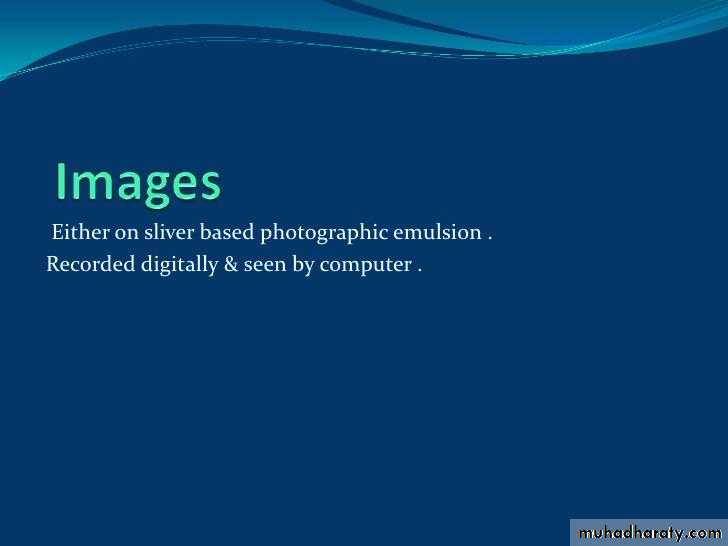 Images

Either on sliver based photographic emulsion .
Recorded digitally & seen by computer .

muhadharaty.com